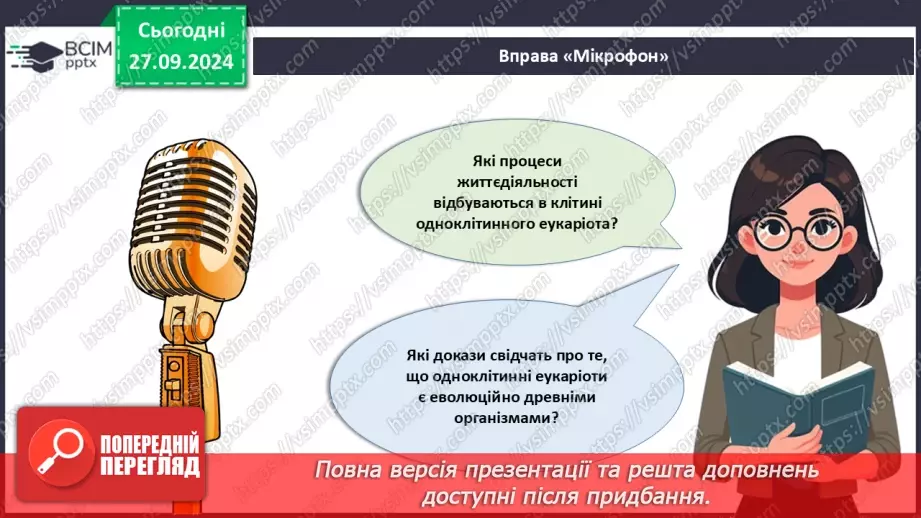 ВСІМ pptx

Сьогодні 27.09.2024

Вправа «Мікрофон»

Які процеси життєдіяльності відбуваються в клітині одноклітинного еукаріота?

Які докази свідчать про те, що одноклітинні еукаріоти є еволюційно древніми організмами?

ПОПЕРЕДНІЙ ПЕРЕГЛЯД

Повна версія презентації та решта доповнень доступні після придбання.

https://vsimpptx.com